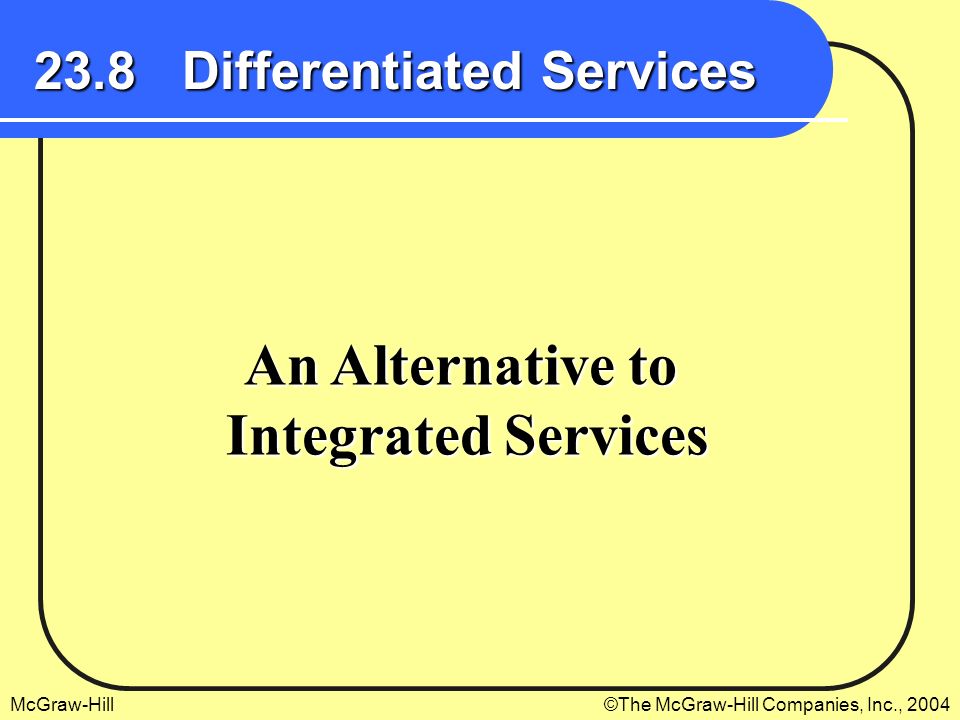 23.8 Differentiated Services

An Alternative to Integrated Services

McGraw-Hill

©The McGraw-Hill Companies, Inc., 2004